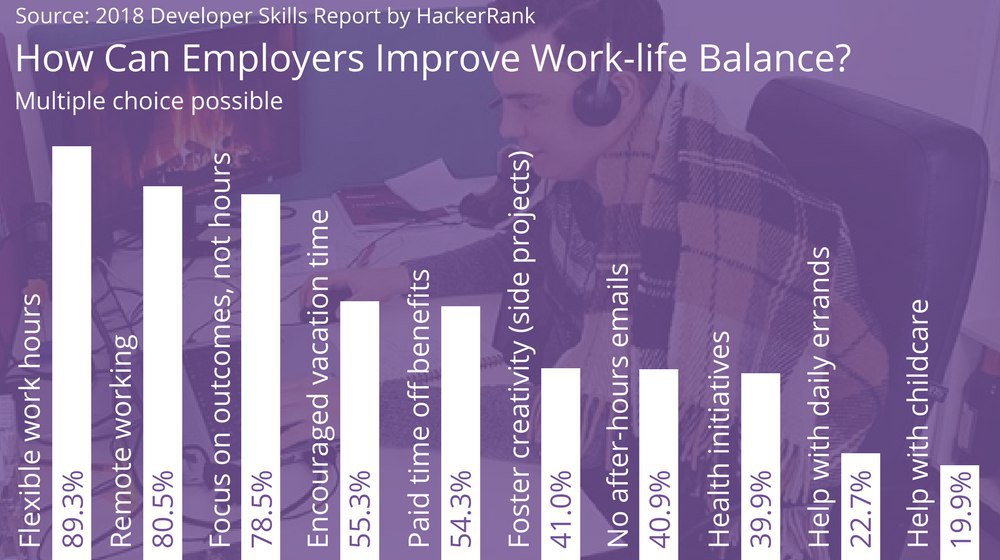 Source: 2018 Developer Skills Report by HackerRank

How Can Employers Improve Work-life Balance?

Multiple choice possible

Flexible work hours 89.3%
Remote working 80.5%
Focus on outcomes, not hours 78.5%
Encouraged vacation time 55.3%
Paid time off benefits 54.3%
Foster creativity (side projects) 41.0%
No after-hours emails 40.9%
Health initiatives 39.9%
Help with daily errands 22.7%
Help with childcare 19.9%